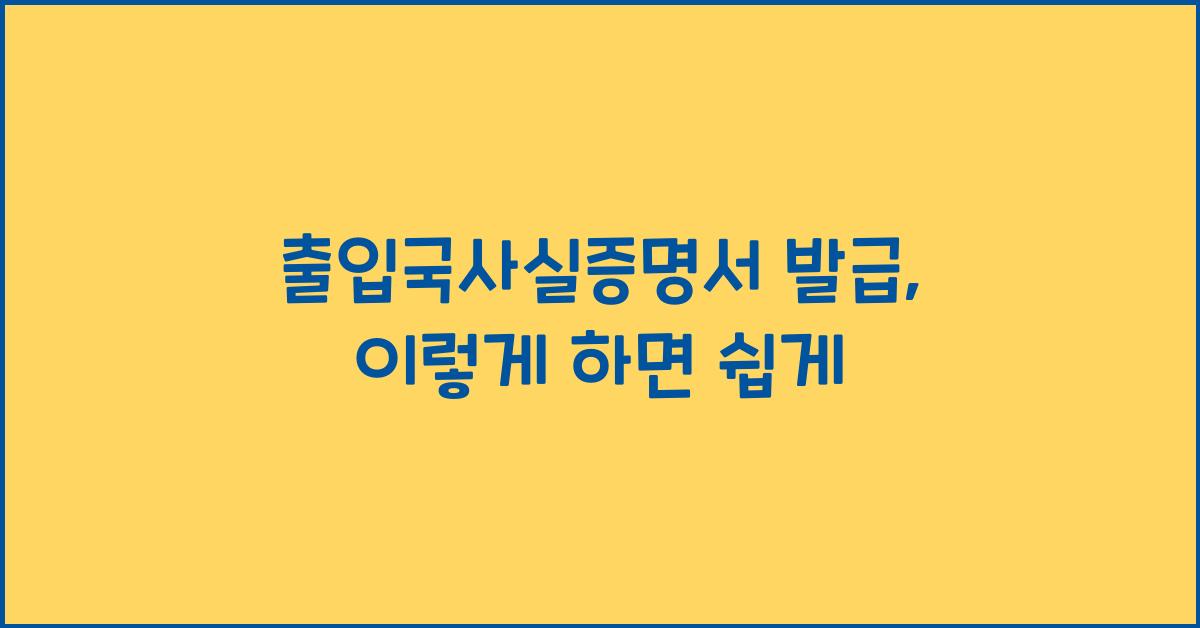 출입국사실증명서 발급,
이렇게 하면 쉽게